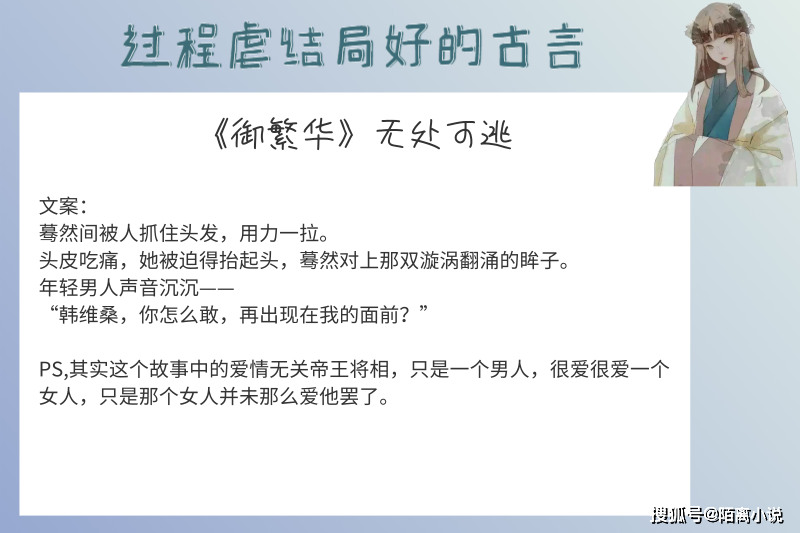 过程虐结局好的古言

《御繁华》无处可逃

文案：
蓦然间被人抓住头发，用力一拉。
头皮吃痛，她被迫得抬起头，蓦然对上那双漩涡翻涌的眸子。
年轻男人声音沉沉——
“韩维桑，你怎么敢，再出现在我的面前？”

PS,其实这个故事中的爱情无关帝王将相，只是一个男人，很爱很爱一个女人，只是那个女人并未那么爱他罢了。

搜狐号@陌离小说